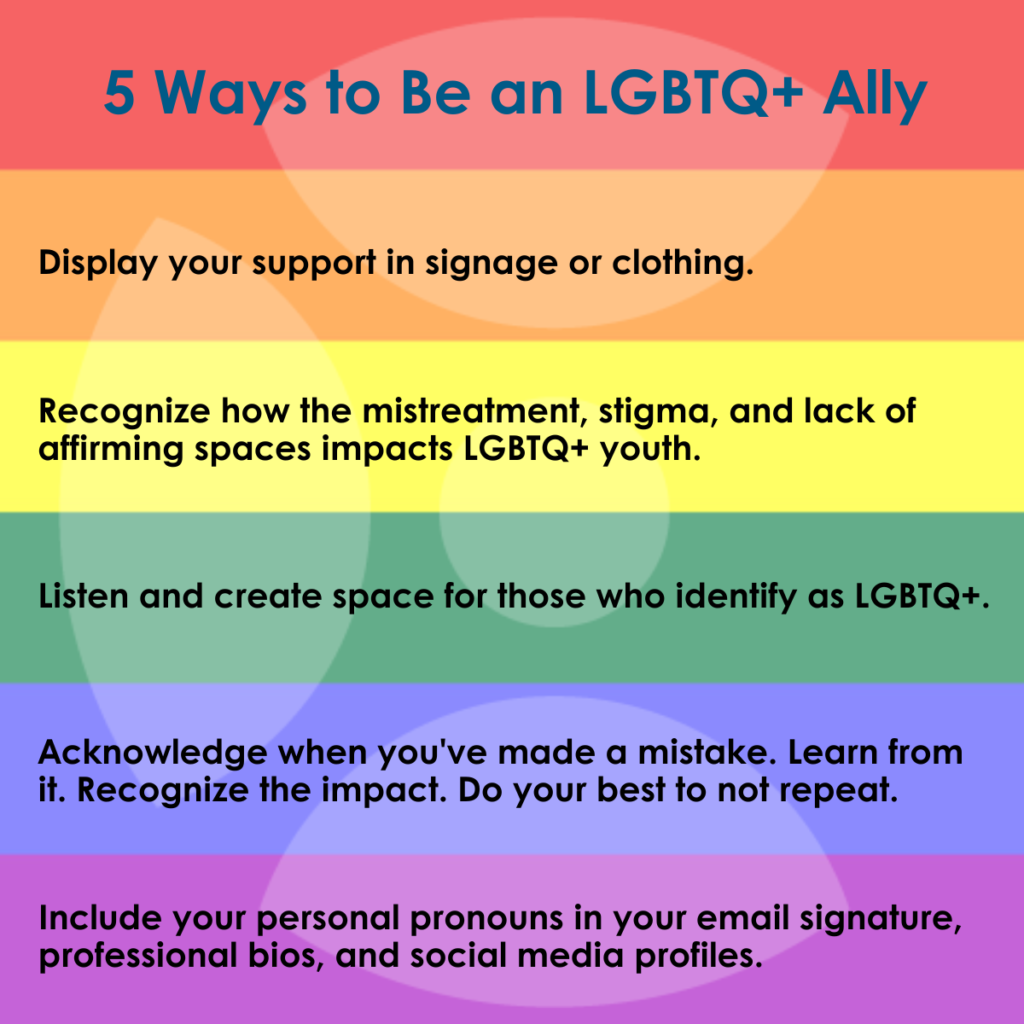 5 Ways to Be an LGBTQ+ Ally

Display your support in signage or clothing.

Recognize how the mistreatment, stigma, and lack of affirming spaces impacts LGBTQ+ youth.

Listen and create space for those who identify as LGBTQ+.

Acknowledge when you've made a mistake. Learn from it. Recognize the impact. Do your best to not repeat.

Include your personal pronouns in your email signature, professional bios, and social media profiles.